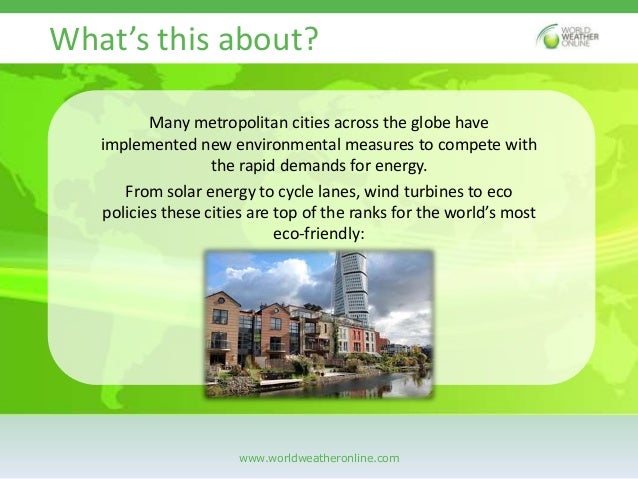 What's this about?

WORLD WEATHER ONLINE

Many metropolitan cities across the globe have implemented new environmental measures to compete with the rapid demands for energy.

From solar energy to cycle lanes, wind turbines to eco policies these cities are top of the ranks for the world's most eco-friendly:

www.worldweatheronline.com